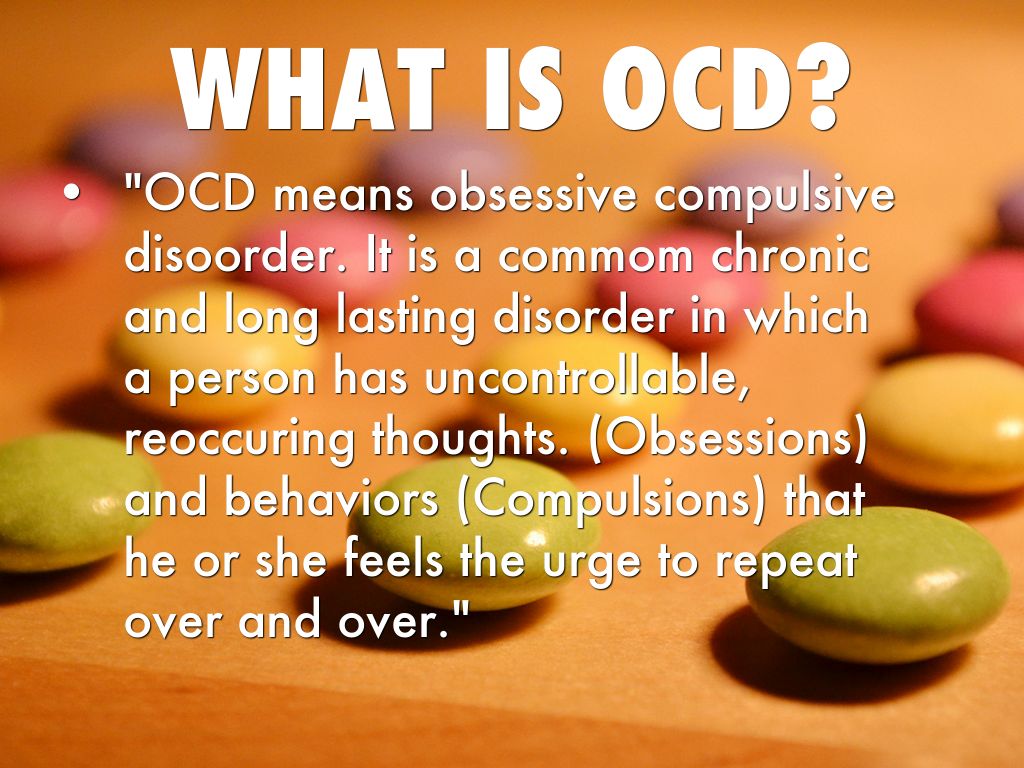 WHAT IS OCD?

• "OCD means obsessive compulsive disoorder. It is a commom chronic and long lasting disorder in which a person has uncontrollable, reoccuring thoughts. (Obsessions) and behaviors (Compulsions) that he or she feels the urge to repeat over and over."